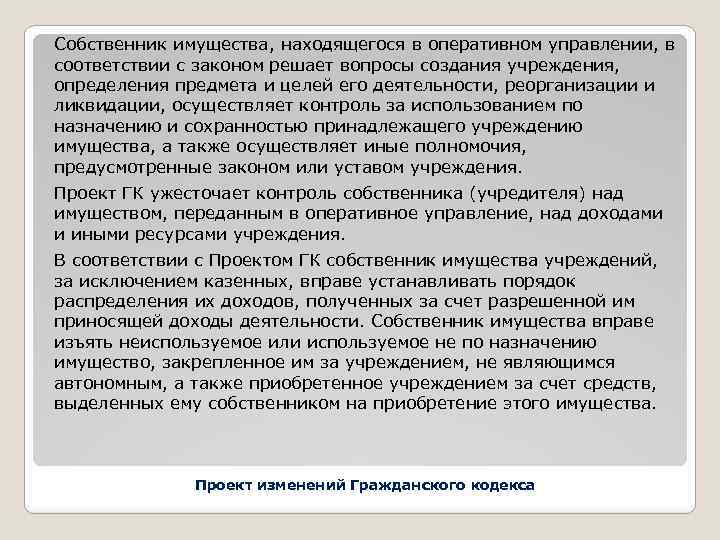 Собственник имущества, находящегося в оперативном управлении, в соответствии с законом решает вопросы создания учреждения, определения предмета и целей его деятельности, реорганизации и ликвидации, осуществляет контроль за использованием по назначению и сохранностью принадлежащего учреждению имущества, а также осуществляет иные полномочия, предусмотренные законом или уставом учреждения.

Проект ГК ужесточает контроль собственника (учредителя) над имуществом, переданным в оперативное управление, над доходами и иными ресурсами учреждения.

В соответствии с Проектом ГК собственник имущества учреждений, за исключением казенных, вправе устанавливать порядок распределения их доходов, полученных за счет разрешенной им приносящей доходы деятельности. Собственник имущества вправе изъять неиспользуемое или используемое не по назначению имущество, закрепленное им за учреждением, не являющимся автономным, а также приобретенное учреждением за счет средств, выделенных ему собственником на приобретение этого имущества.

Проект изменений Гражданского кодекса